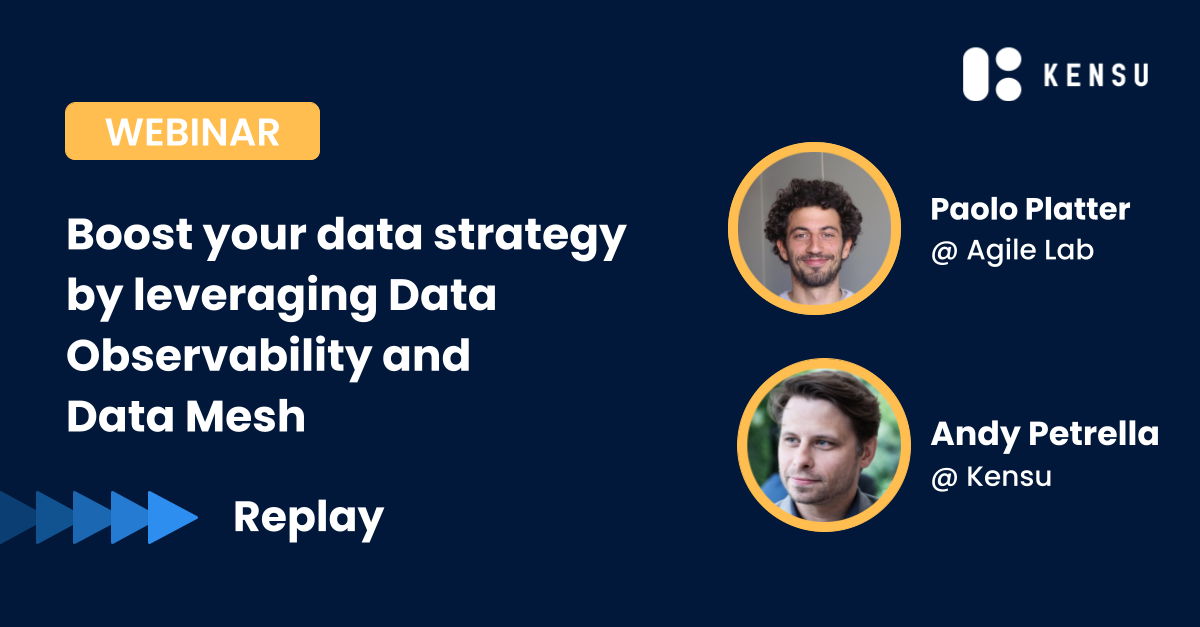 KENSU

WEBINAR

Boost your data strategy by leveraging Data Observability and Data Mesh

Replay

Paolo Platter
@ Agile Lab

Andy Petrella
@ Kensu